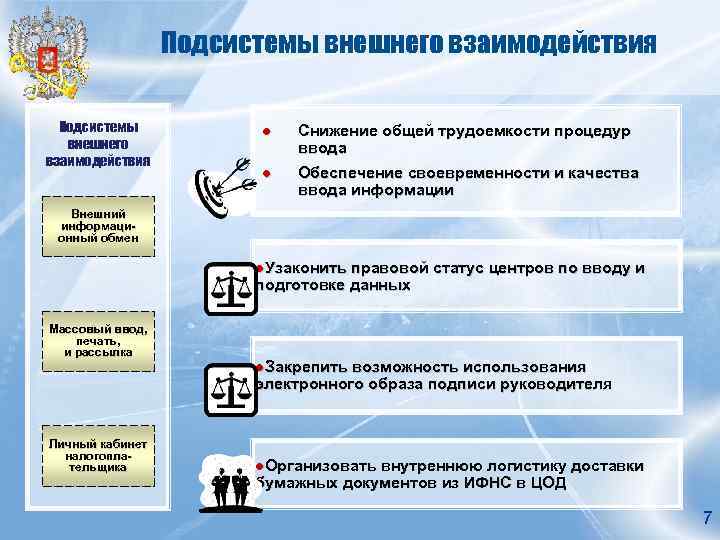 Подсистемы внешнего взаимодействия

Подсистемы внешнего взаимодействия

Внешний информационный обмен

Массовый ввод, печать, и рассылка

Личный кабинет налогоплательщика

● Снижение общей трудоемкости процедур ввода

● Обеспечение своевременности и качества ввода информации

●Узаконить правовой статус центров по вводу и подготовке данных

●Закрепить возможность использования электронного образа подписи руководителя

●Организовать внутреннюю логистику доставки бумажных документов из ИФНС в ЦОД

7